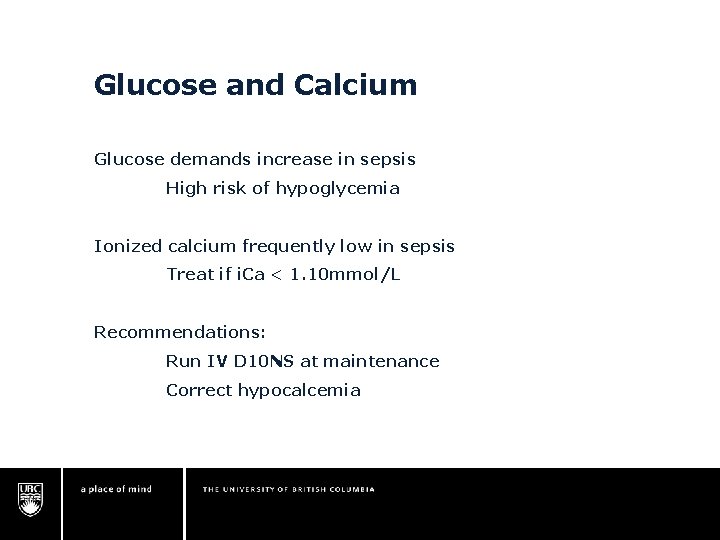 Glucose and Calcium

Glucose demands increase in sepsis

High risk of hypoglycemia

Ionized calcium frequently low in sepsis

Treat if iCa < 1.10mmol/L

Recommendations:

Run IV D10NS at maintenance

Correct hypocalcemia

UBC

a place of mind

THE UNIVERSITY OF BRITISH COLUMBIA